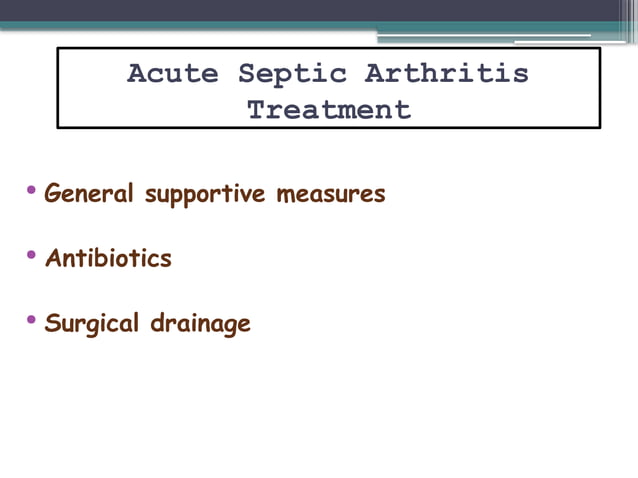 Acute Septic Arthritis Treatment

• General supportive measures

• Antibiotics

• Surgical drainage